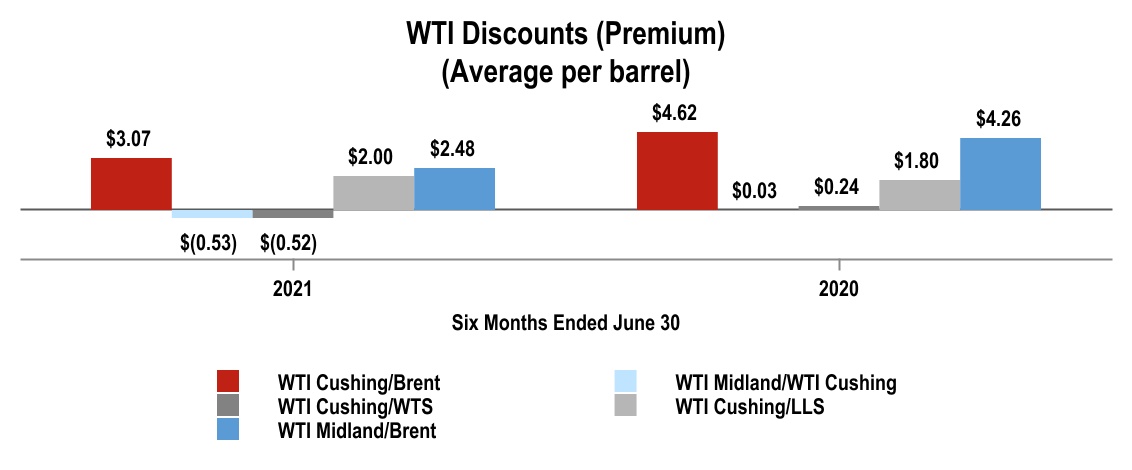 WTI Discounts (Premium)
(Average per barrel)

$3.07
$(0.53)
$(0.52)
$2.00
$2.48
$4.62
$0.03
$0.24
$1.80
$4.26

2021
2020

Six Months Ended June 30

WTI Cushing/Brent
WTI Cushing/WTS
WTI Midland/Brent
WTI Midland/WTI Cushing
WTI Cushing/LLS